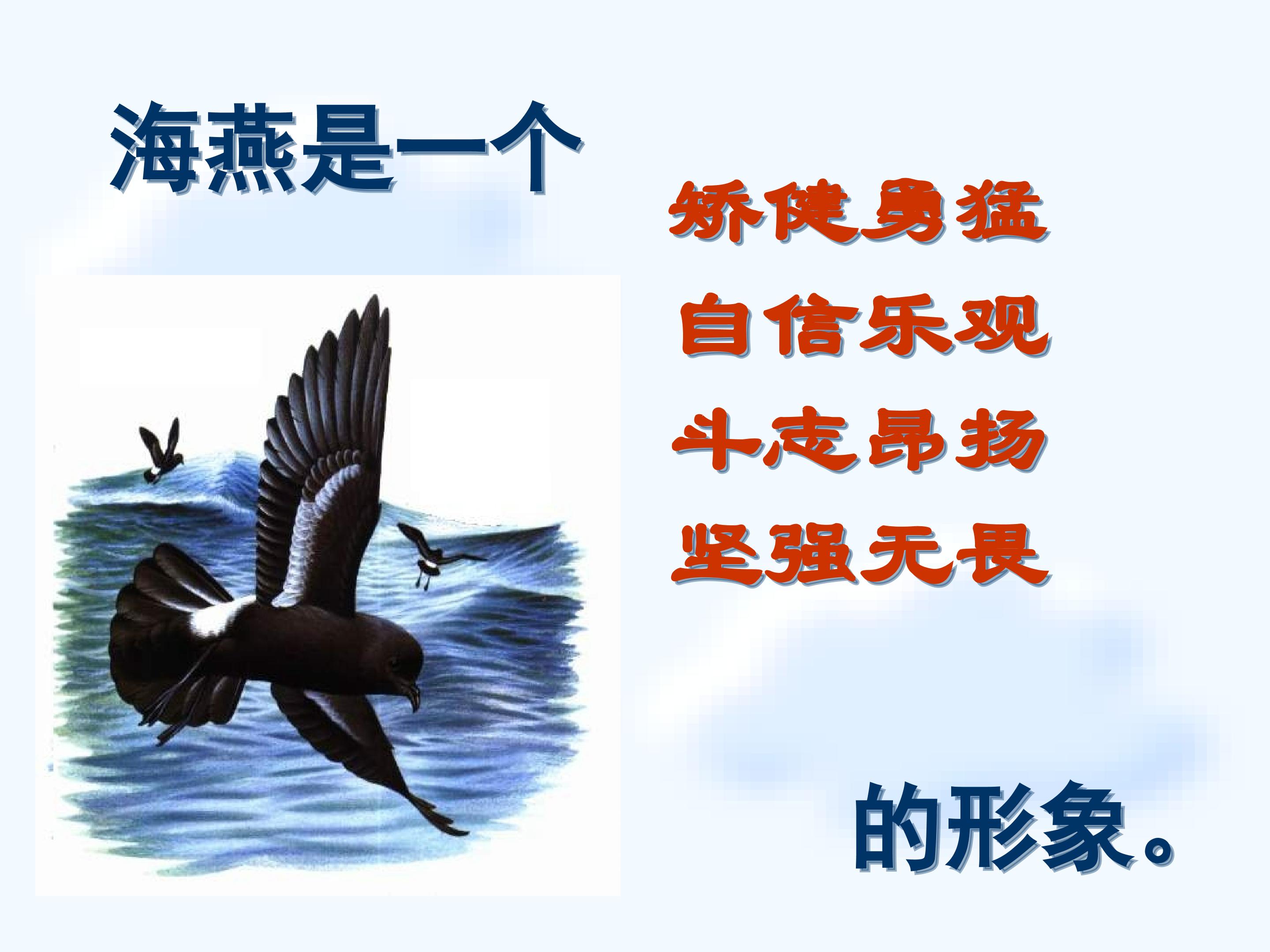 海燕是一个

矫健勇猛

自信乐观

斗志昂扬

坚强无畏

的形象。